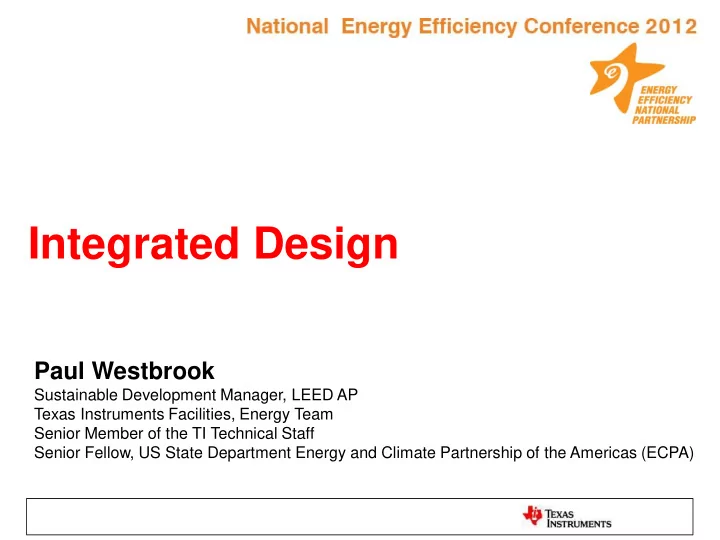 National Energy Efficiency Conference 2012

e
ENERGY EFFICIENCY NATIONAL PARTNERSHIP

Integrated Design

Paul Westbrook
Sustainable Development Manager, LEED AP
Texas Instruments Facilities, Energy Team
Senior Member of the TI Technical Staff
Senior Fellow, US State Department Energy and Climate Partnership of the Americas (ECPA)

TEXAS INSTRUMENTS